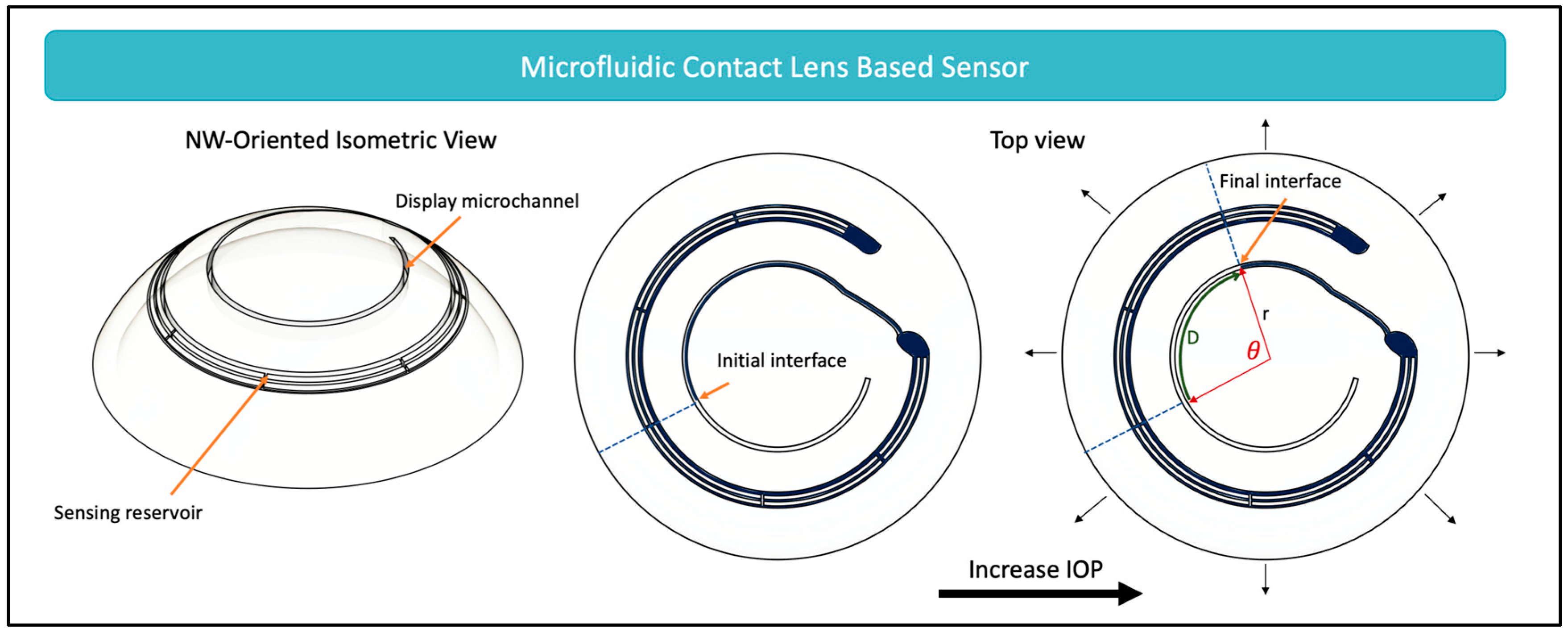 Microfluidic Contact Lens Based Sensor

NW-Oriented Isometric View

Display microchannel

Sensing reservoir

Top view

Initial interface

Final interface

r

D

$\theta$

Increase IOP